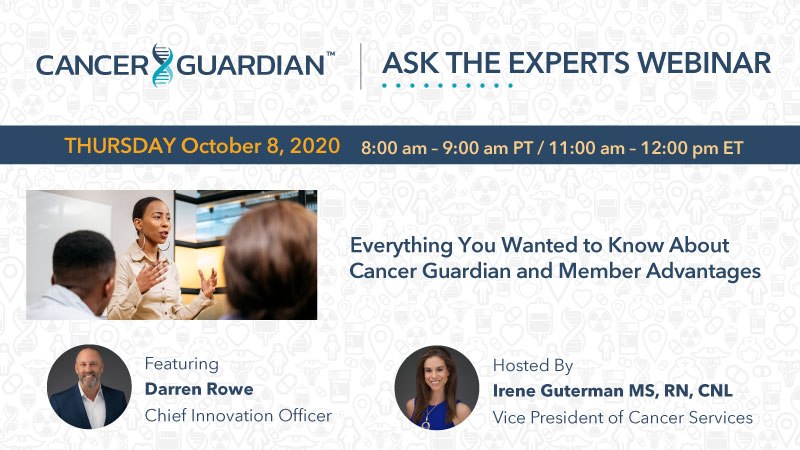 CANCER GUARDIAN™

ASK THE EXPERTS WEBINAR

THURSDAY October 8, 2020 8:00 am – 9:00 am PT / 11:00 am – 12:00 pm ET

Everything You Wanted to Know About Cancer Guardian and Member Advantages

Featuring
Darren Rowe
Chief Innovation Officer

Hosted By
Irene Guterman MS, RN, CNL
Vice President of Cancer Services